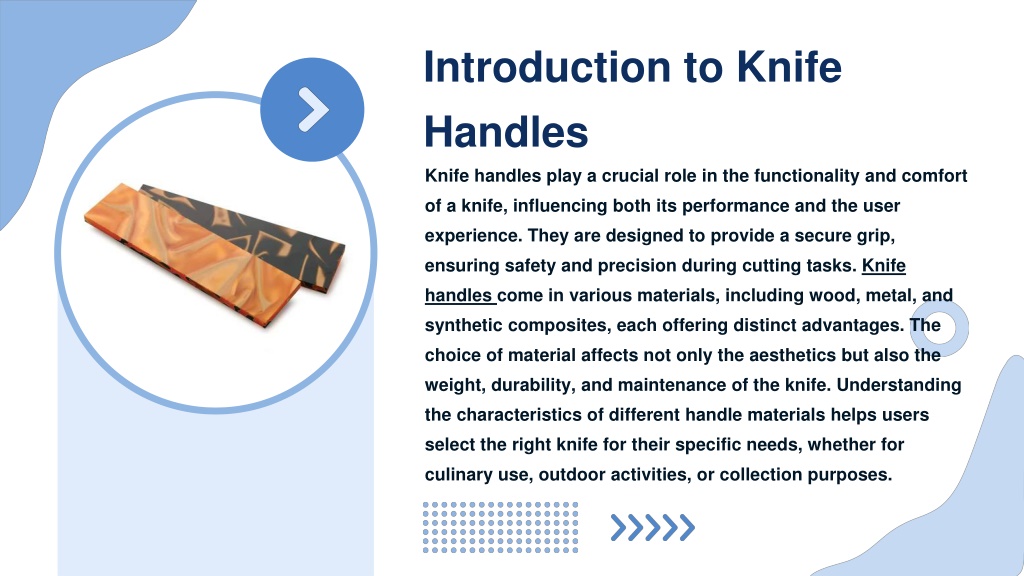 Introduction to Knife Handles

Knife handles play a crucial role in the functionality and comfort of a knife, influencing both its performance and the user experience. They are designed to provide a secure grip, ensuring safety and precision during cutting tasks. Knife handles come in various materials, including wood, metal, and synthetic composites, each offering distinct advantages. The choice of material affects not only the aesthetics but also the weight, durability, and maintenance of the knife. Understanding the characteristics of different handle materials helps users select the right knife for their specific needs, whether for culinary use, outdoor activities, or collection purposes.